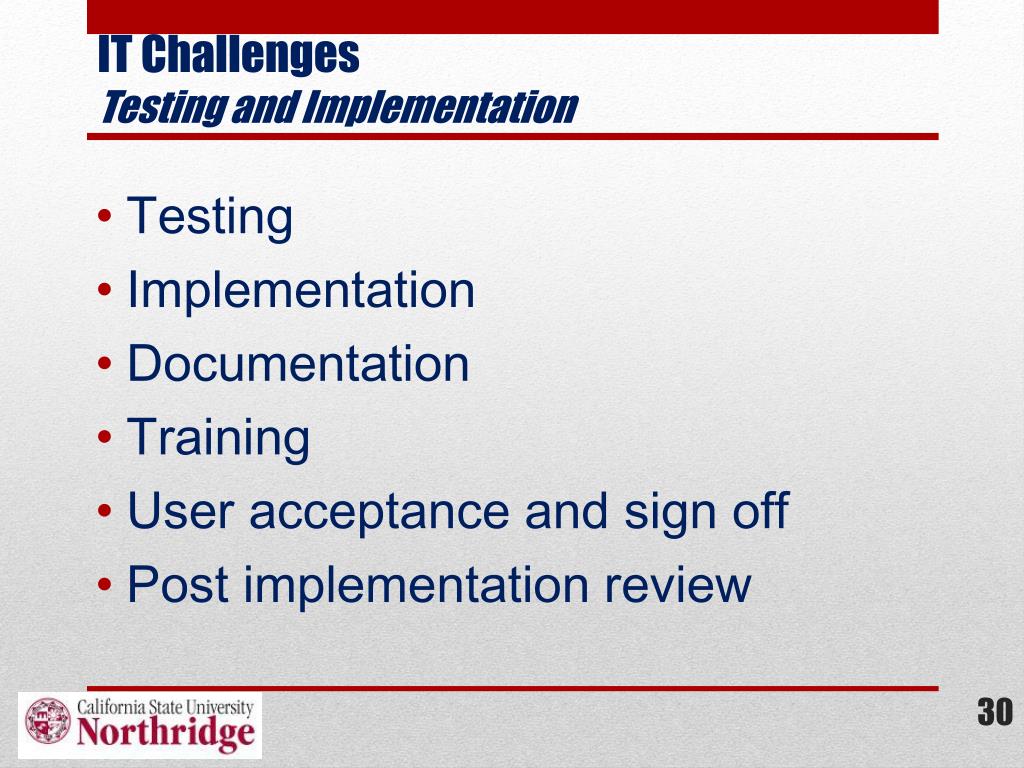 IT Challenges
Testing and Implementation

• Testing
• Implementation
• Documentation
• Training
• User acceptance and sign off
• Post implementation review

California State University
Northridge

30